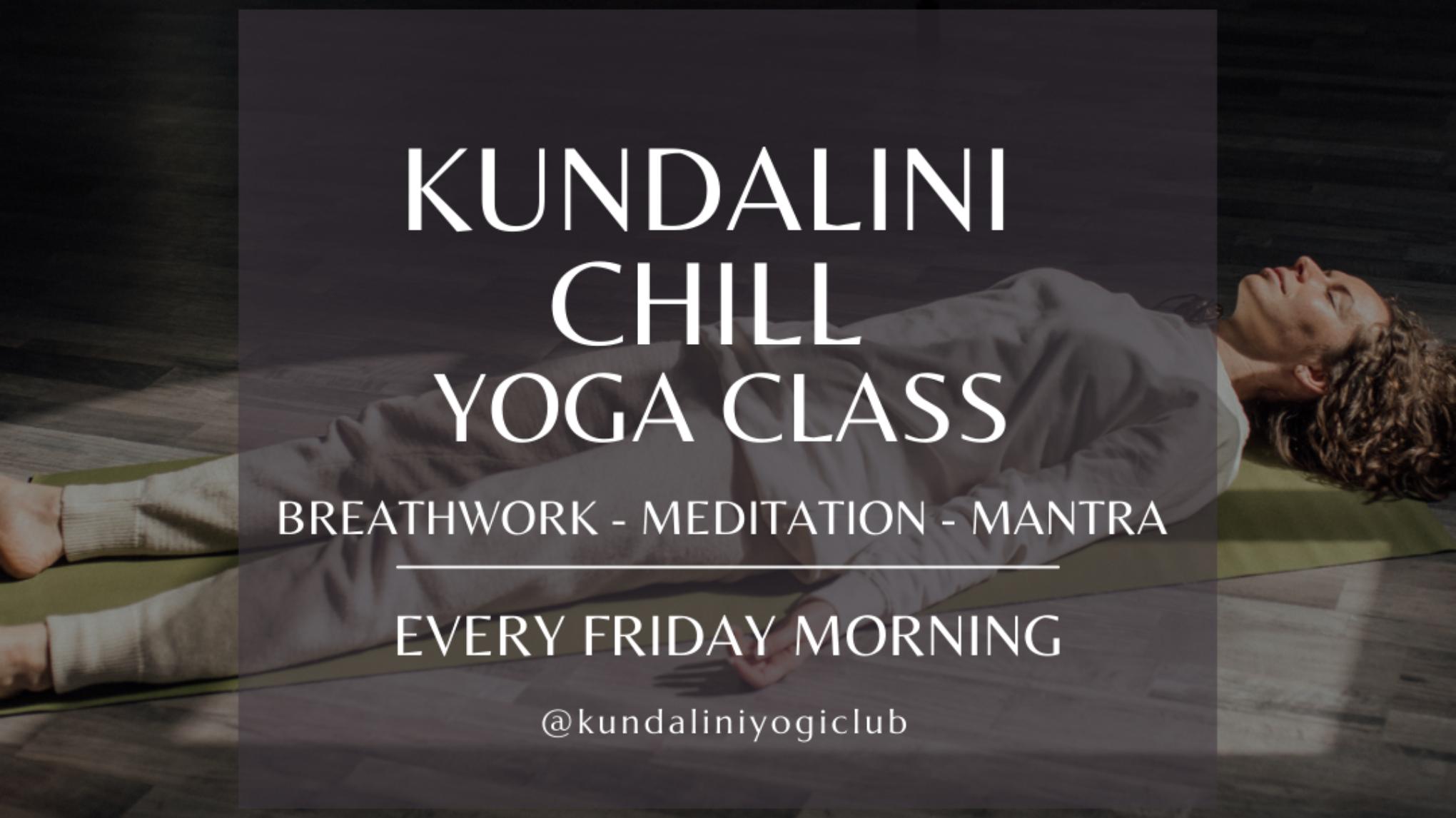 KUNDALINI CHILL YOGA CLASS

BREATHWORK - MEDITATION - MANTRA

EVERY FRIDAY MORNING

@kundaliniyogiclub